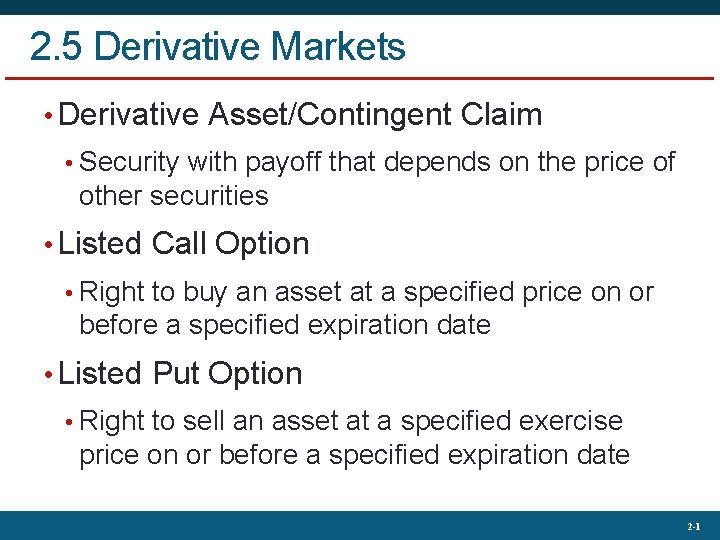 2.5 Derivative Markets

• Derivative Asset/Contingent Claim
 • Security with payoff that depends on the price of other securities
• Listed Call Option
 • Right to buy an asset at a specified price on or before a specified expiration date
• Listed Put Option
 • Right to sell an asset at a specified exercise price on or before a specified expiration date

2-1